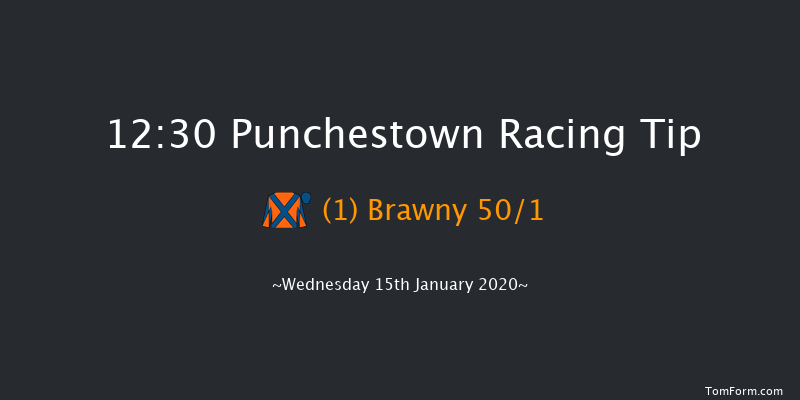 12:30 Punchestown Racing Tip

(1) Brawny 50/1

~Wednesday 15th January 2020~

TomForm.com